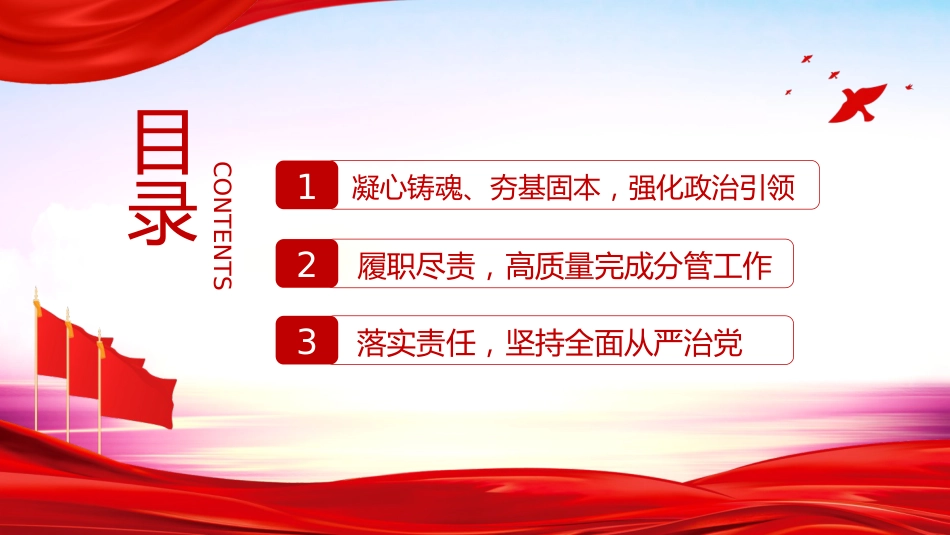 目录

CONTENTS

1 凝心铸魂、夯基固本，强化政治引领

2 履职尽责，高质量完成分管工作

3 落实责任，坚持全面从严治党